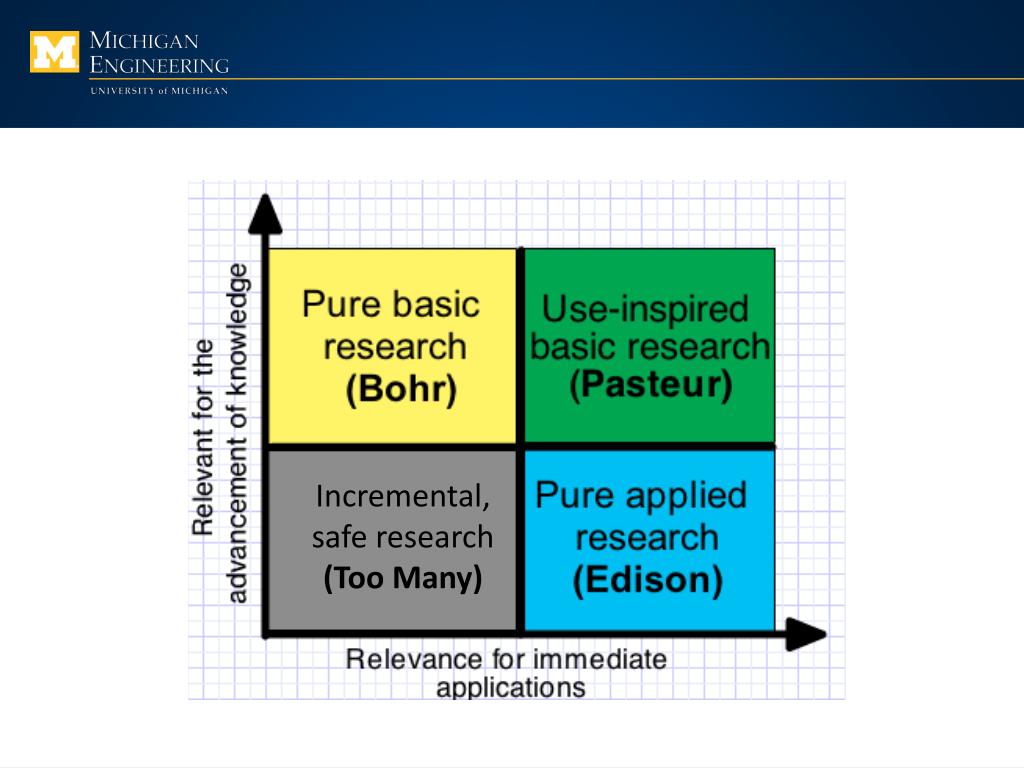 M MICHIGAN ENGINEERING
UNIVERSITY of MICHIGAN

Relevant for the advancement of knowledge

Pure basic research (Bohr)

Use-inspired basic research (Pasteur)

Incremental, safe research (Too Many)

Pure applied research (Edison)

Relevance for immediate applications